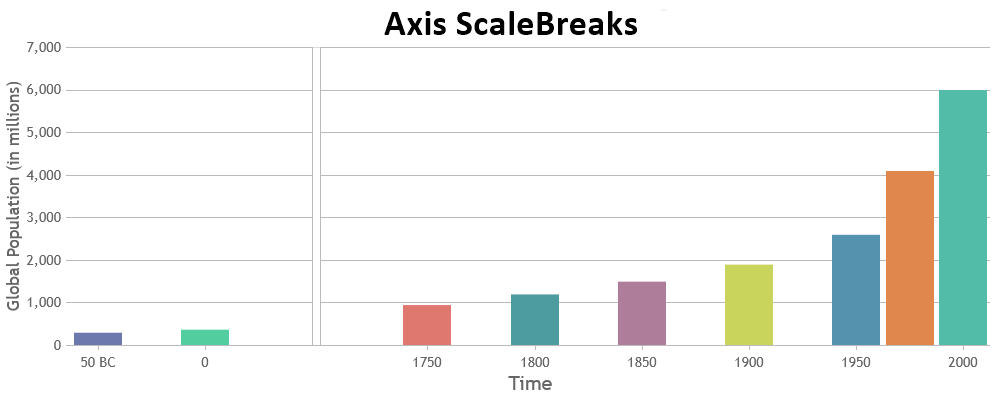 Axis ScaleBreaks

Global Population (in millions)

7,000
6,000
5,000
4,000
3,000
2,000
1,000
0

50 BC
0
1750
1800
1850
1900
1950
2000

Time